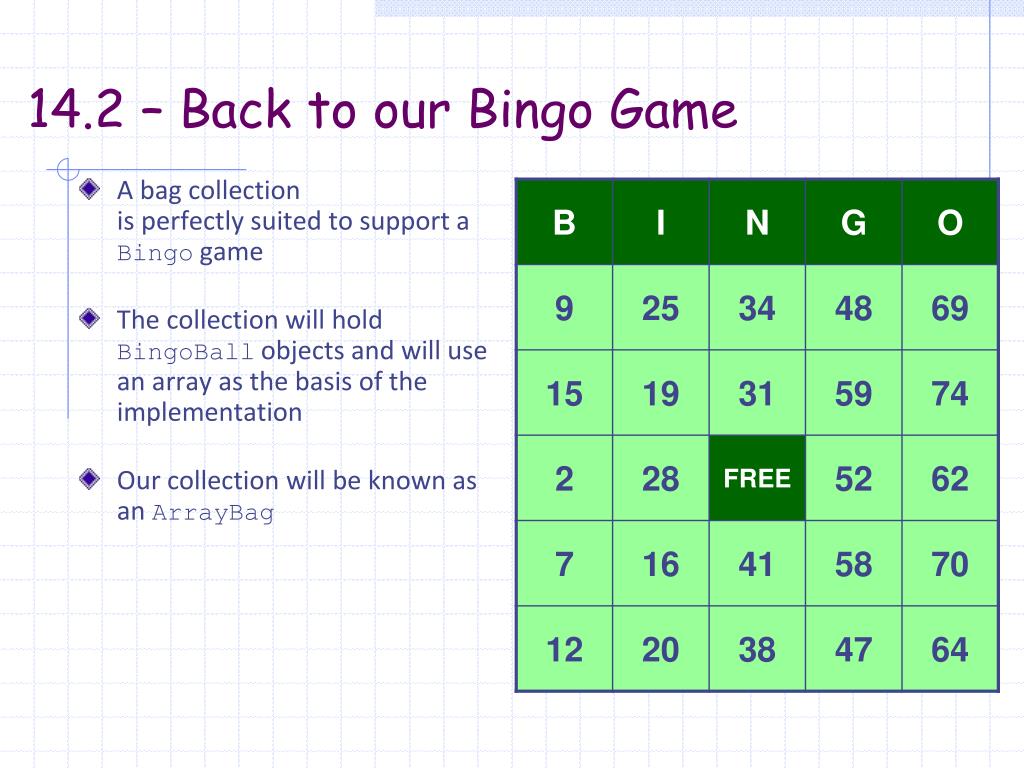 14.2 – Back to our Bingo Game

A bag collection is perfectly suited to support a Bingo game

The collection will hold BingoBall objects and will use an array as the basis of the implementation

Our collection will be known as an ArrayBag

| B | I | N | G | O |
|---|---|---|---|---|
| 9 | 25 | 34 | 48 | 69 |
| 15 | 19 | 31 | 59 | 74 |
| 2 | 28 | FREE | 52 | 62 |
| 7 | 16 | 41 | 58 | 70 |
| 12 | 20 | 38 | 47 | 64 |